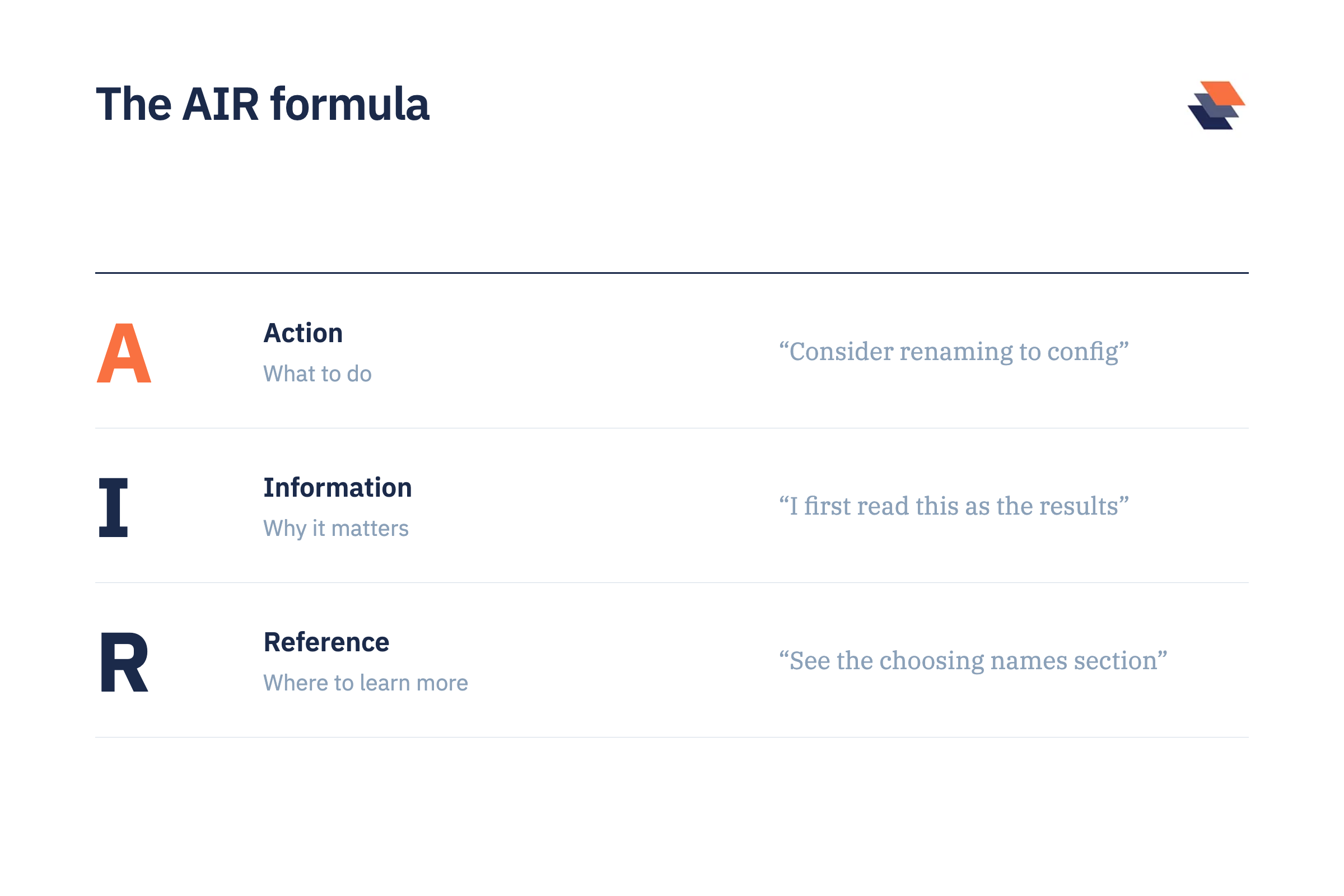 The AIR formula

A

Action

What to do

“Consider renaming to config”

I

Information

Why it matters

“I first read this as the results”

R

Reference

Where to learn more

“See the choosing names section”